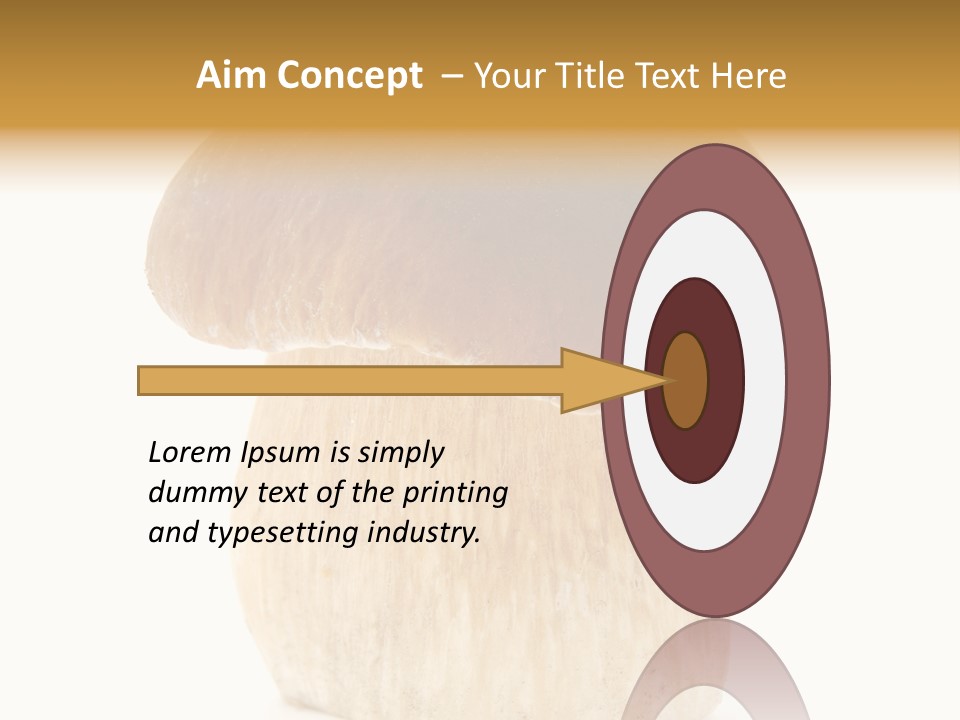 Aim Concept – Your Title Text Here

Lorem Ipsum is simply dummy text of the printing and typesetting industry.